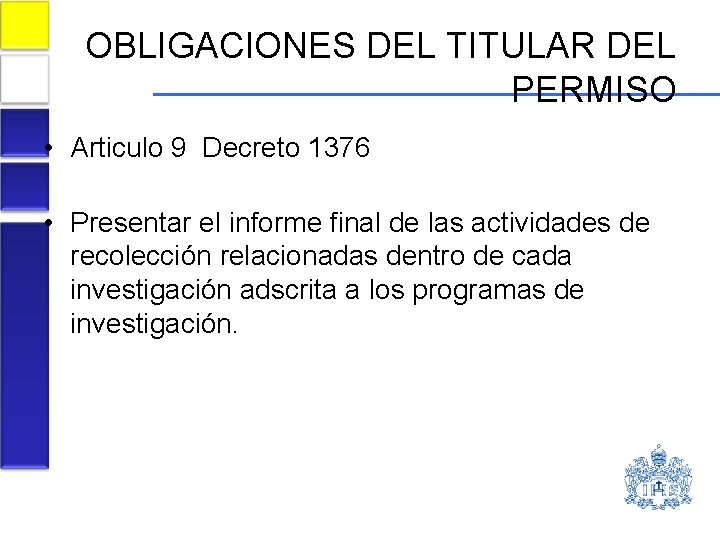 OBLIGACIONES DEL TITULAR DEL PERMISO

• Articulo 9 Decreto 1376

• Presentar el informe final de las actividades de recolección relacionadas dentro de cada investigación adscrita a los programas de investigación.